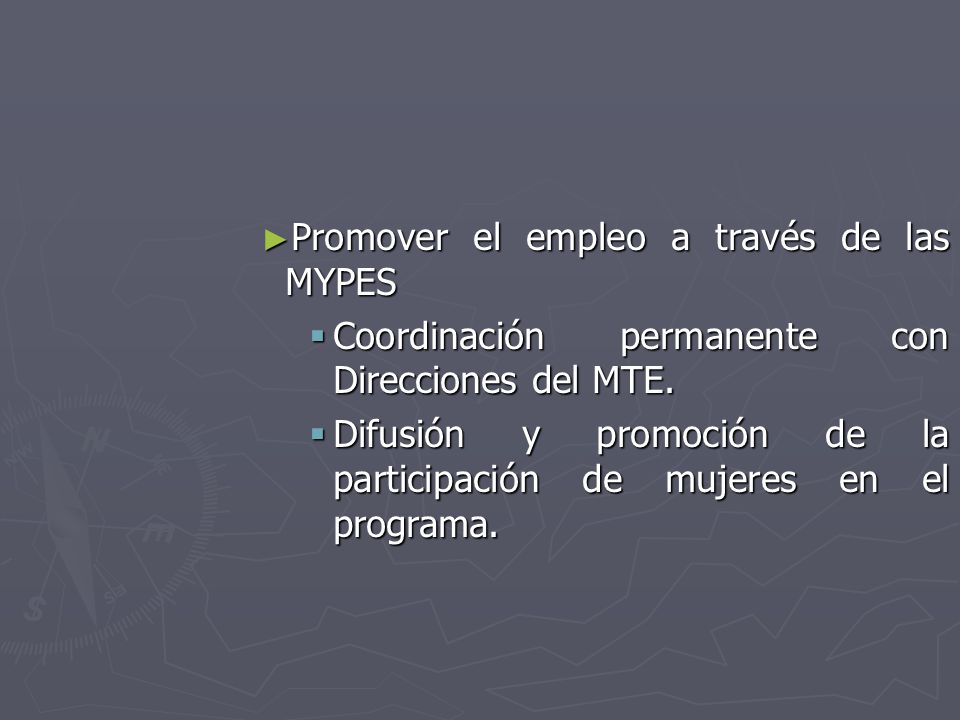 ►Promover el empleo a través de las MYPES

▪ Coordinación permanente con Direcciones del MTE.

▪ Difusión y promoción de la participación de mujeres en el programa.